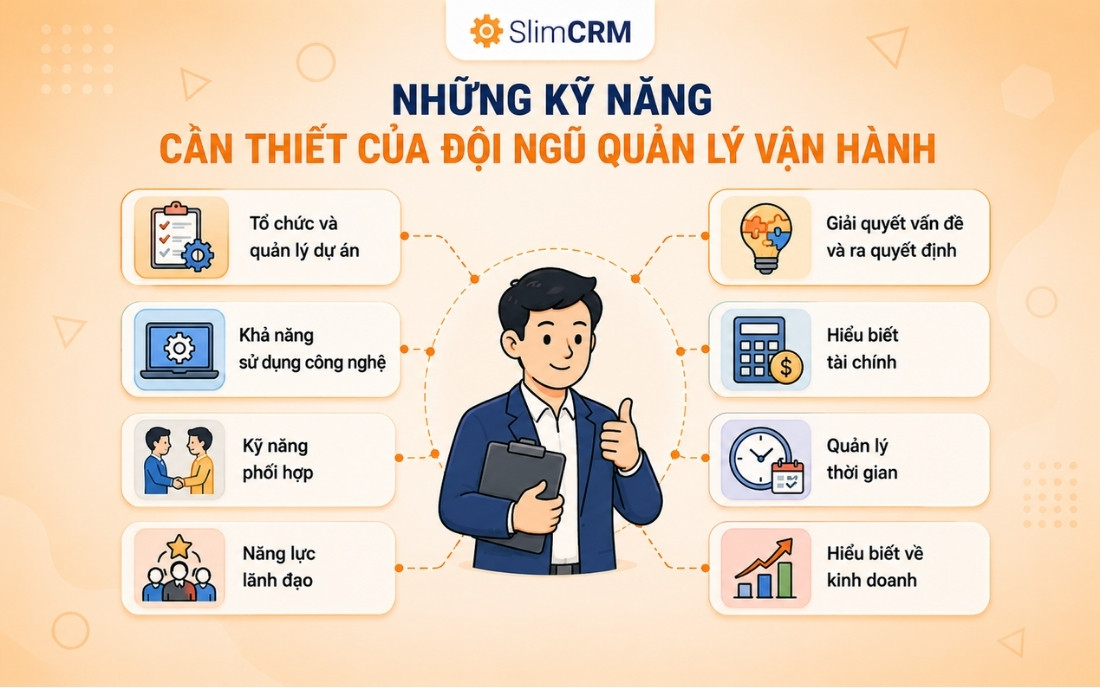 SlimCRM

NHỮNG KỸ NĂNG
CẦN THIẾT CỦA ĐỘI NGŨ QUẢN LÝ VẬN HÀNH

Tổ chức và quản lý dự án

Khả năng sử dụng công nghệ

Kỹ năng phối hợp

Năng lực lãnh đạo

Giải quyết vấn đề và ra quyết định

Hiểu biết tài chính

Quản lý thời gian

Hiểu biết về kinh doanh